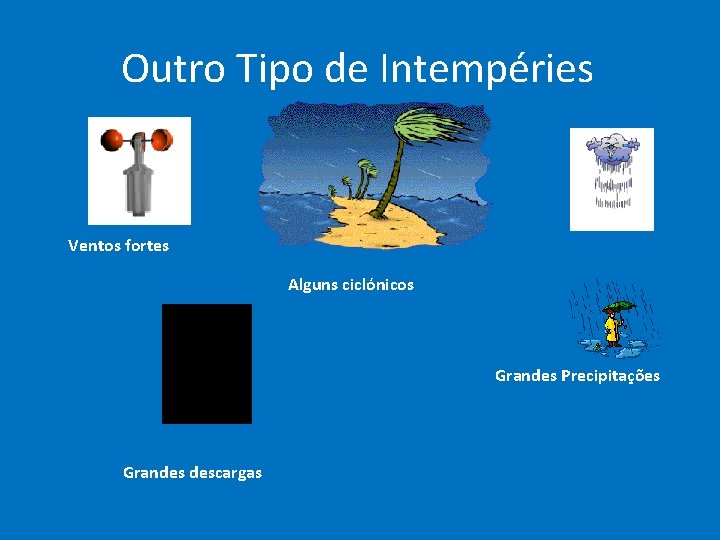 Outro Tipo de Intempéries

Ventos fortes

Alguns ciclónicos

Grandes Precipitações

Grandes descargas